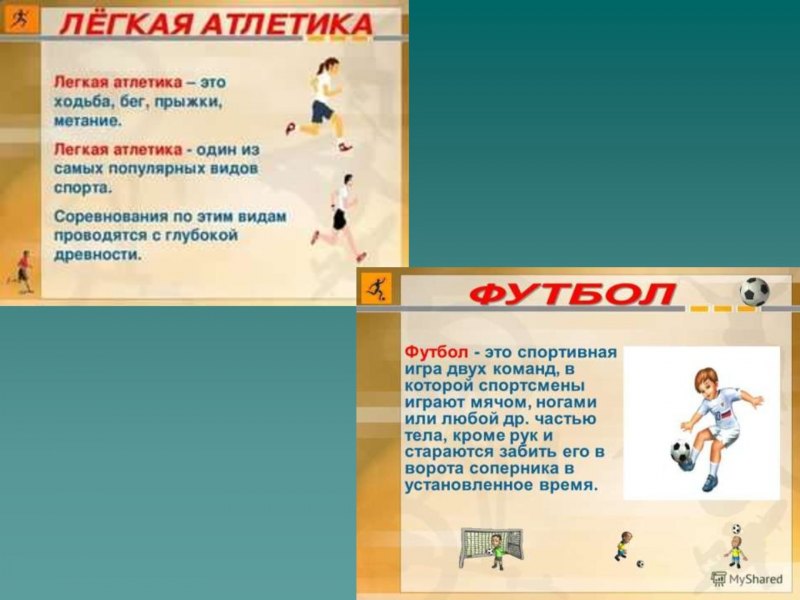 ЛЁГКАЯ АТЛЕТИКА

Легкая атлетика – это ходьба, бег, прыжки, метание.

Легкая атлетика - один из самых популярных видов спорта.

Соревнования по этим видам проводятся с глубокой древности.

ФУТБОЛ

Футбол - это спортивная игра двух команд, в которой спортсмены играют мячом, ногами или любой др. частью тела, кроме рук и стараются забить его в ворота соперника в установленное время.

MyShared